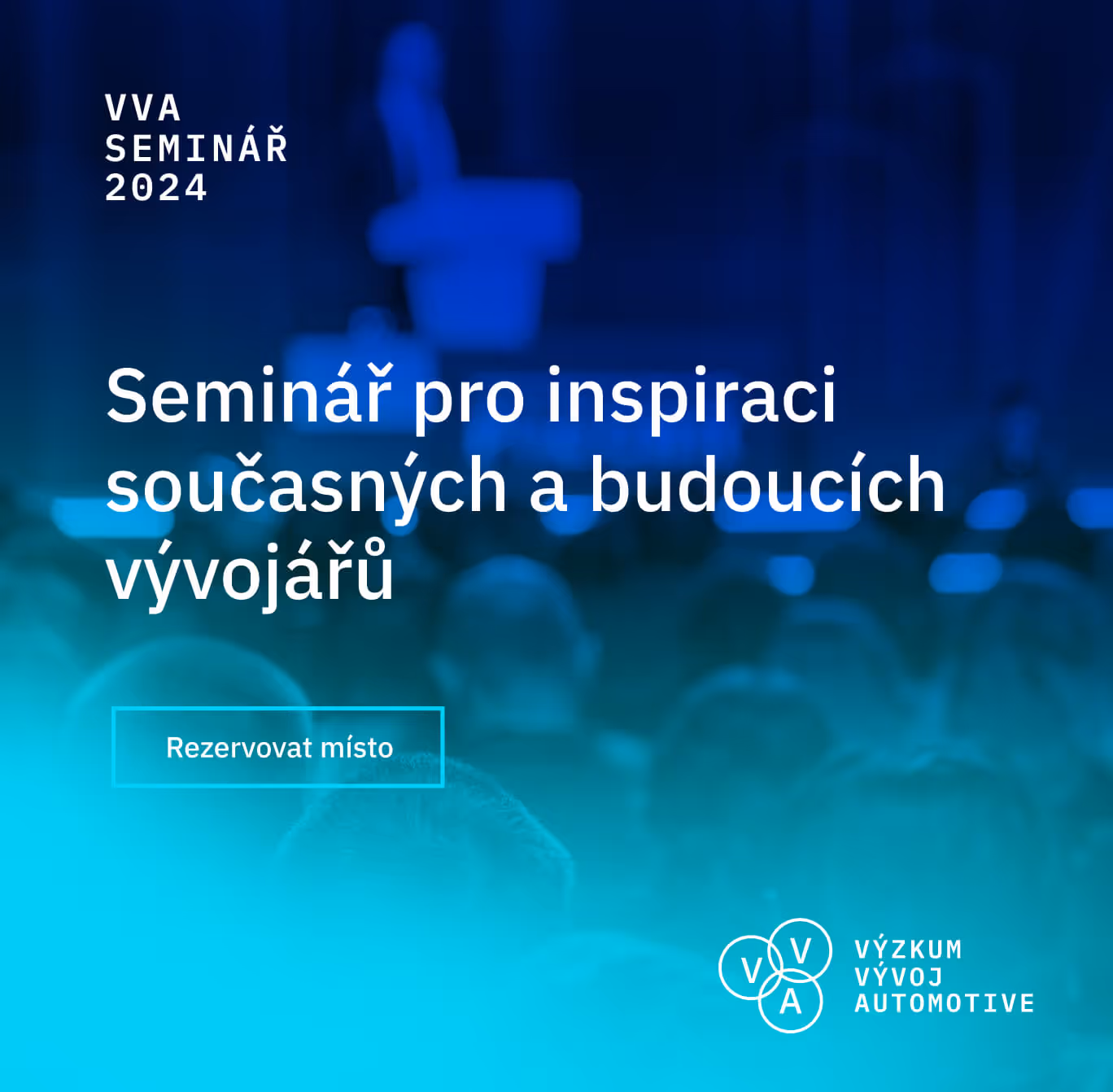 VVA
SEMINÁŘ
2024

Seminář pro inspiraci současných a budoucích vývojářů

Rezervovat místo

V V A

VÝZKUM
VÝVOJ
AUTOMOTIVE